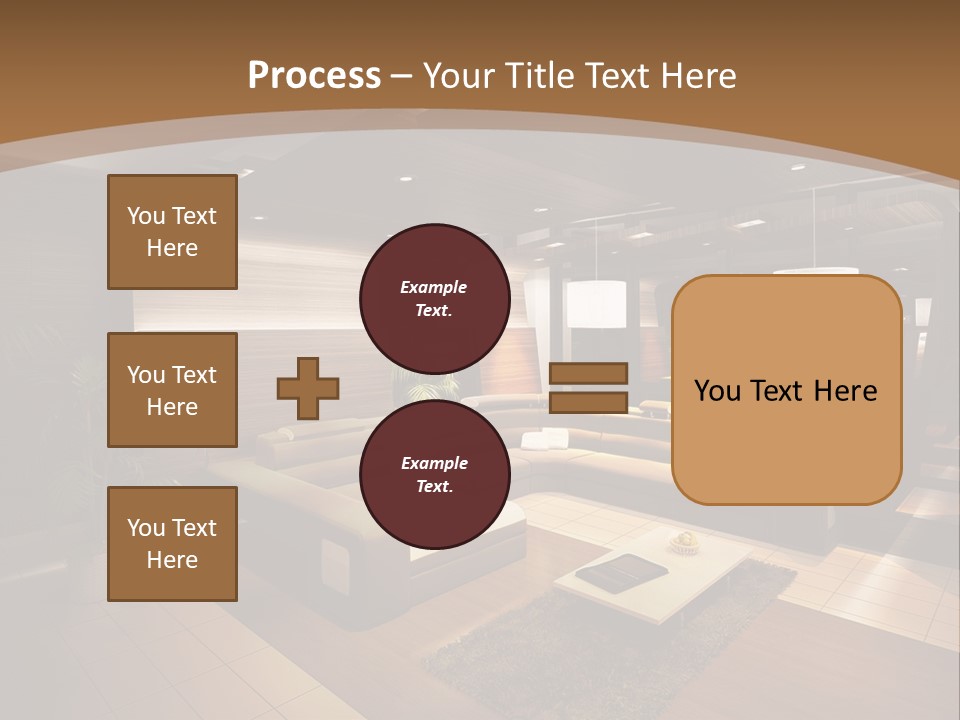 Process – Your Title Text Here

You Text Here

You Text Here

You Text Here

Example Text.

Example Text.

You Text Here